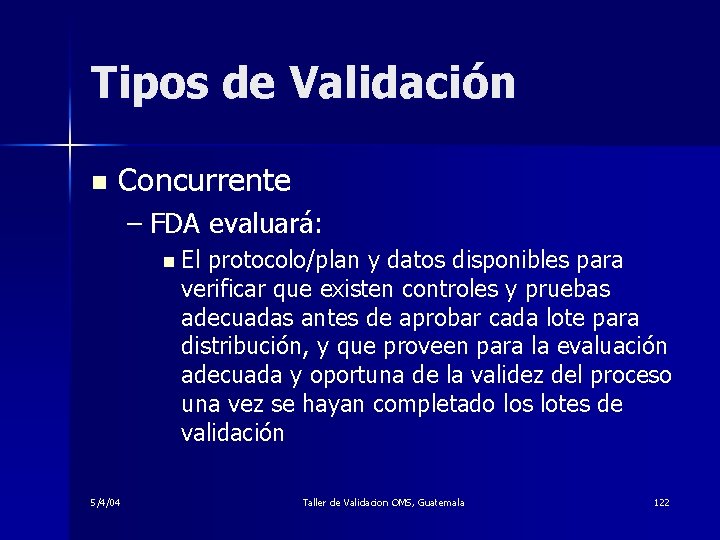 Tipos de Validación

Concurrente

– FDA evaluará:

El protocolo/plan y datos disponibles para verificar que existen controles y pruebas adecuadas antes de aprobar cada lote para distribución, y que proveen para la evaluación adecuada y oportuna de la validez del proceso una vez se hayan completado los lotes de validación

5/4/04

Taller de Validacion OMS, Guatemala

122